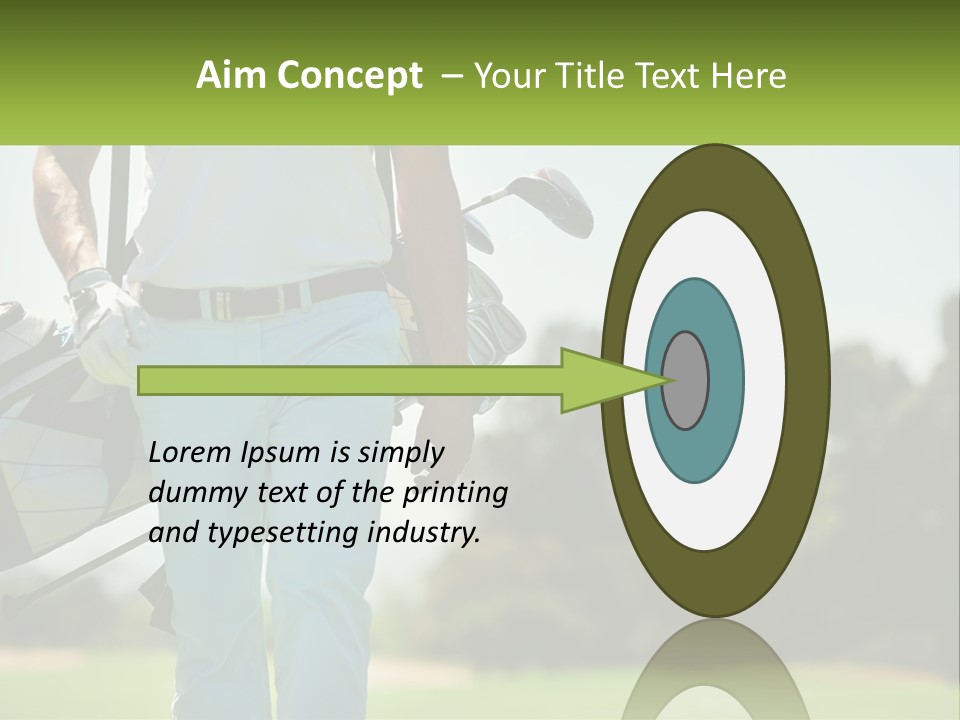 Aim Concept – Your Title Text Here

Lorem Ipsum is simply dummy text of the printing and typesetting industry.